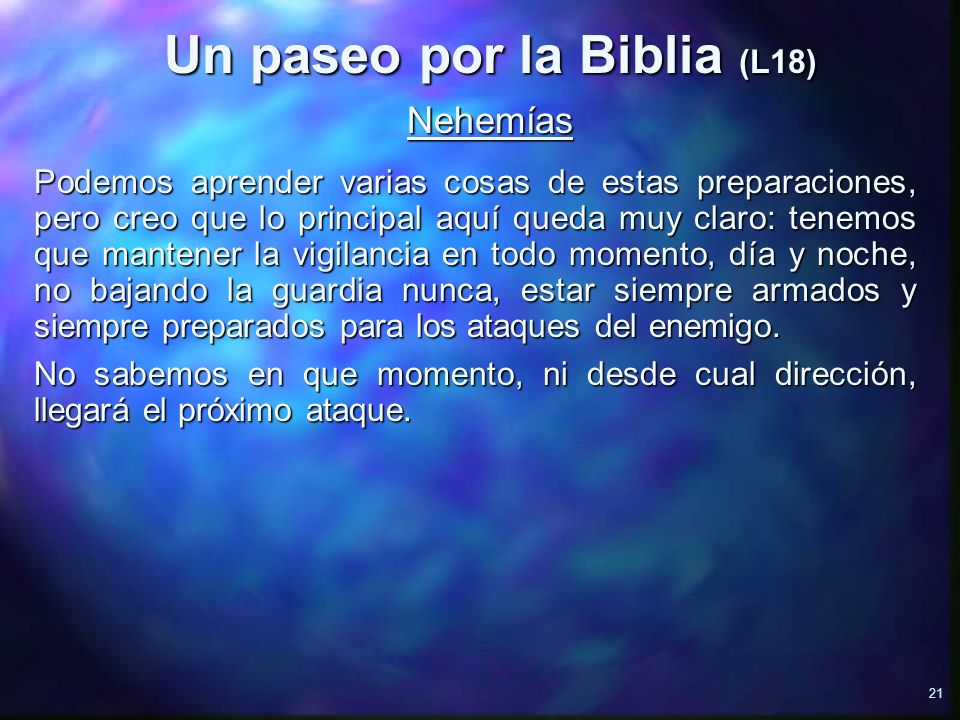 Un paseo por la Biblia (L18)

Nehemías

Podemos aprender varias cosas de estas preparaciones, pero creo que lo principal aquí queda muy claro: tenemos que mantener la vigilancia en todo momento, día y noche, no bajando la guardia nunca, estar siempre armados y siempre preparados para los ataques del enemigo.

No sabemos en que momento, ni desde cual dirección, llegará el próximo ataque.

21